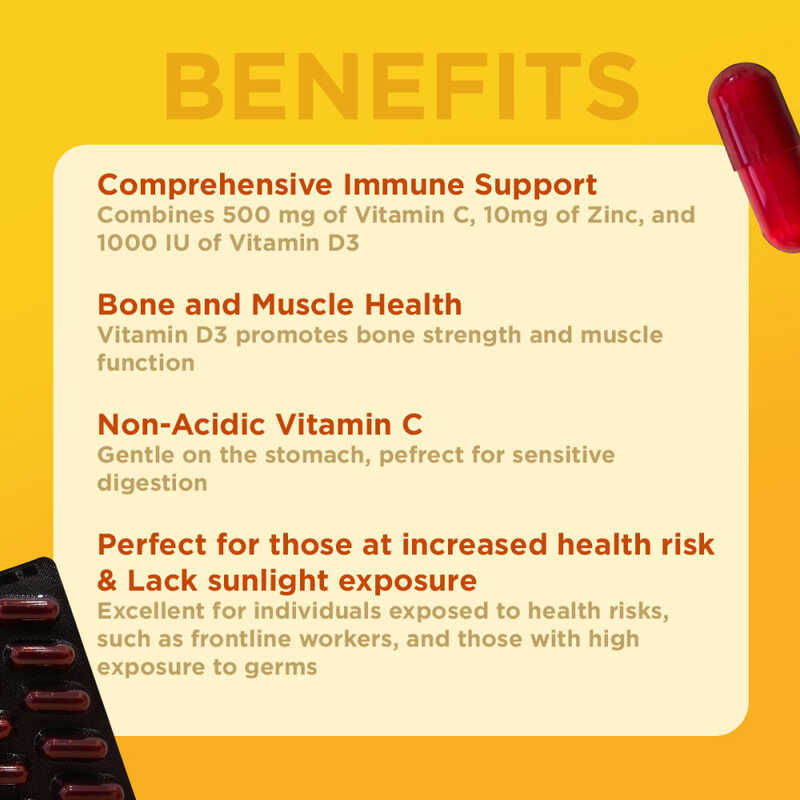 BENEFITS

Comprehensive Immune Support
Combines 500 mg of Vitamin C, 10mg of Zinc, and 1000 IU of Vitamin D3

Bone and Muscle Health
Vitamin D3 promotes bone strength and muscle function

Non-Acidic Vitamin C
Gentle on the stomach, pefrect for sensitive digestion

Perfect for those at increased health risk & Lack sunlight exposure
Excellent for individuals exposed to health risks, such as frontline workers, and those with high exposure to germs